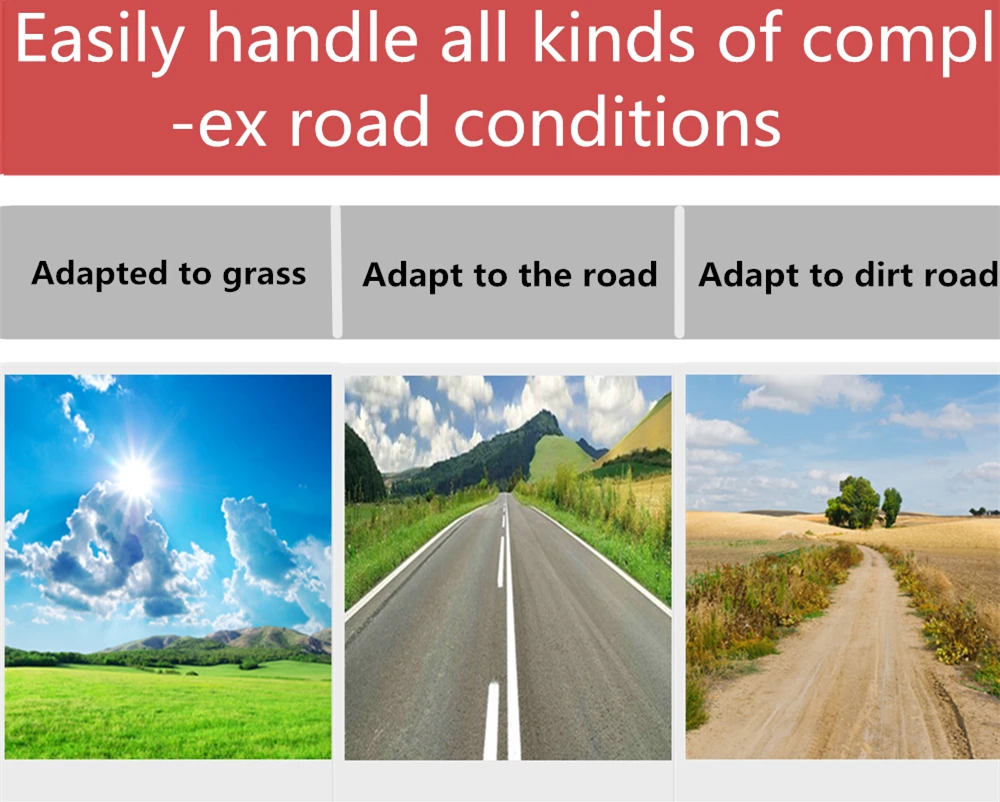 Easily handle all kinds of compl -ex road conditions

Adapted to grass

Adapt to the road

Adapt to dirt road